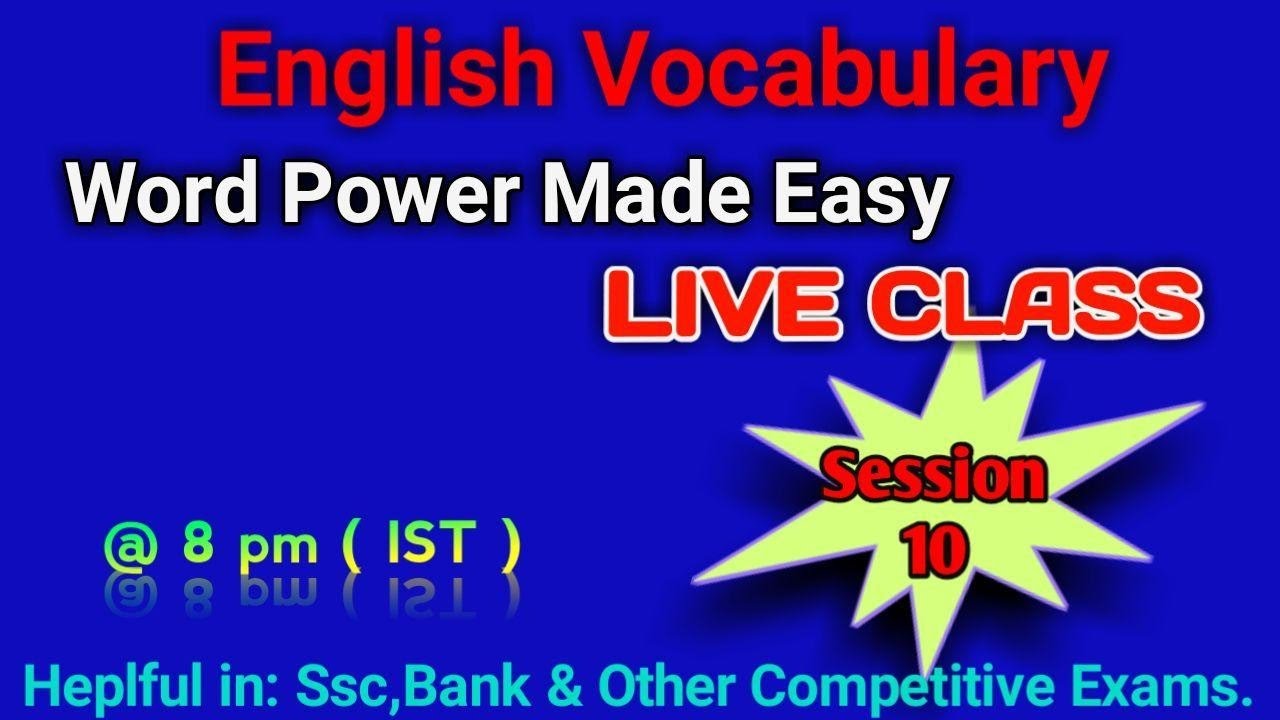 English Vocabulary

Word Power Made Easy

LIVE CLASS

Session 10

@ 8 pm ( IST )

Heplful in: Ssc,Bank & Other Competitive Exams.